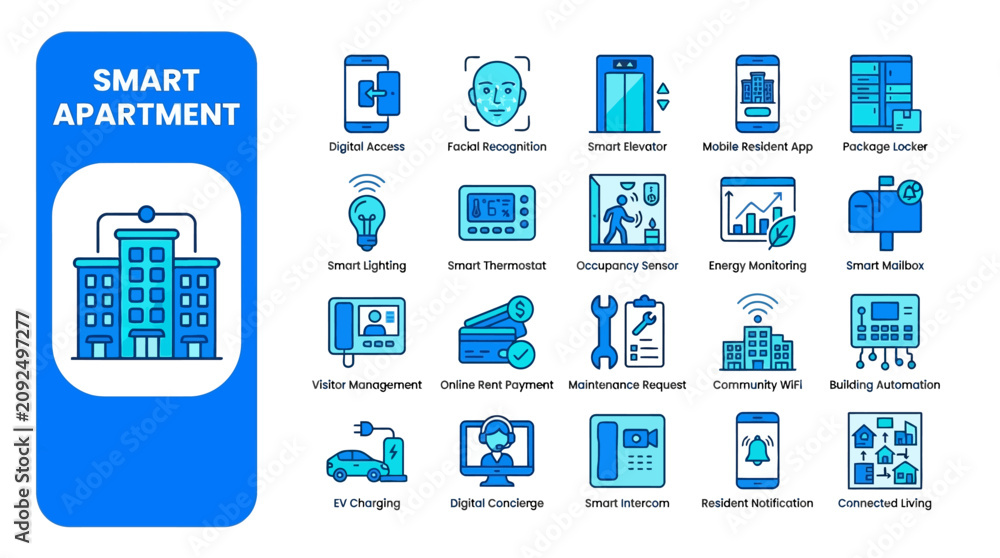 SMART APARTMENT

Digital Access
Facial Recognition
Smart Elevator
Mobile Resident App
Package Locker

Smart Lighting
Smart Thermostat
Occupancy Sensor
Energy Monitoring
Smart Mailbox

Visitor Management
Online Rent Payment
Maintenance Request
Community WiFi
Building Automation

EV Charging
Digital Concierge
Smart Intercom
Resident Notification
Connected Living

Adobe Stock | #2092497277